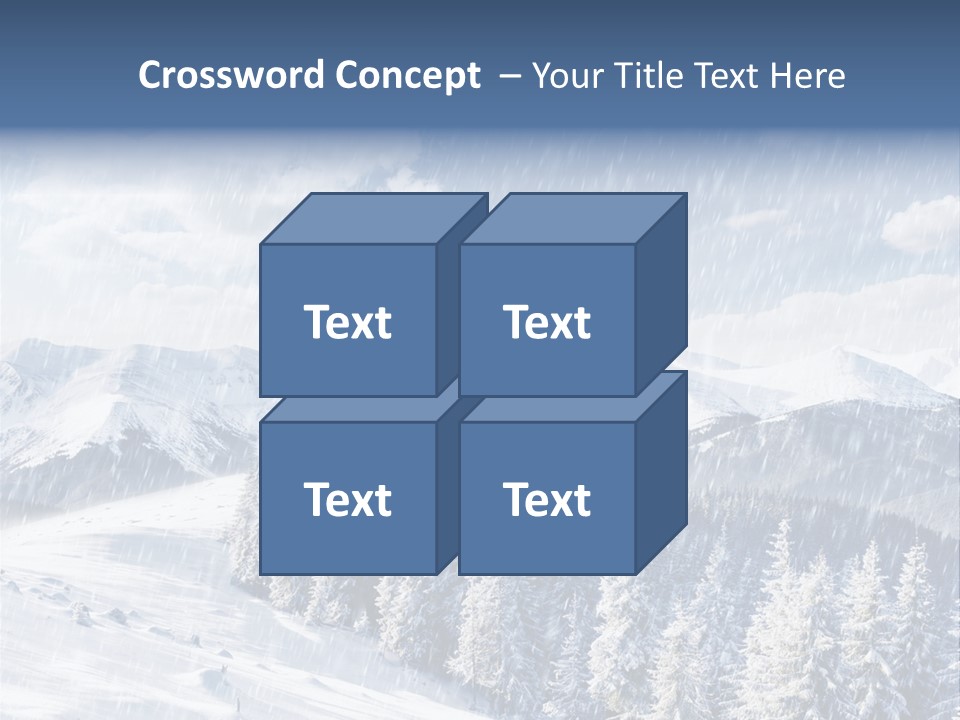 Crossword Concept – Your Title Text Here

Text

Text

Text

Text